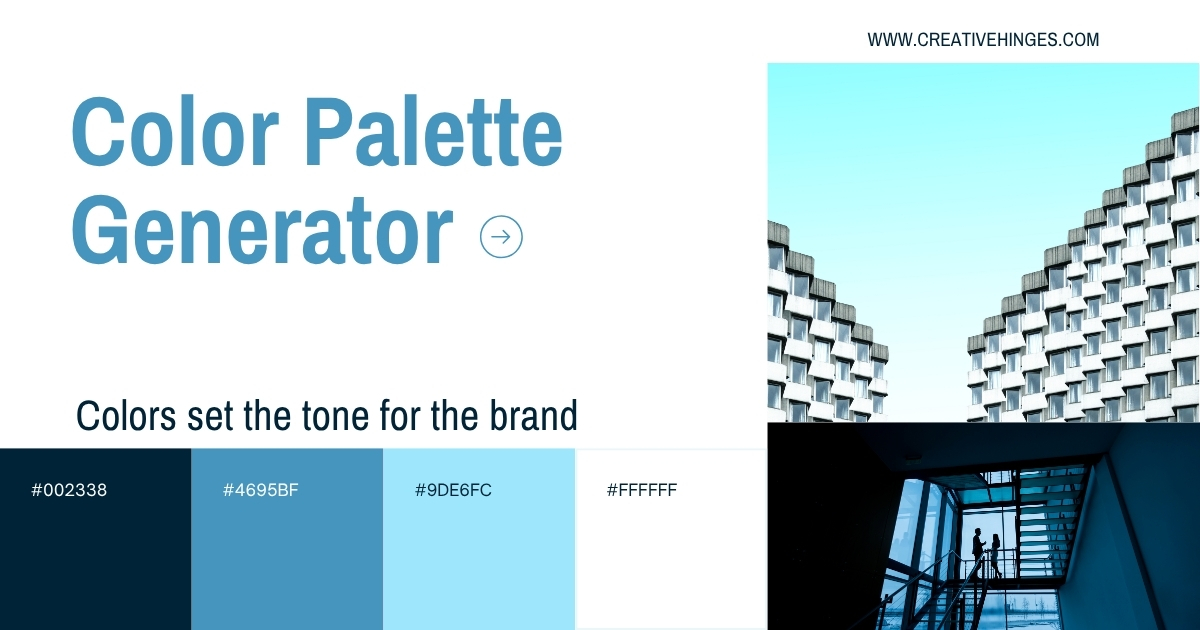 WWW.CREATIVEHINGES.COM

Color Palette Generator

Colors set the tone for the brand

#002338

#4695BF

#9DE6FC

#FFFFFF